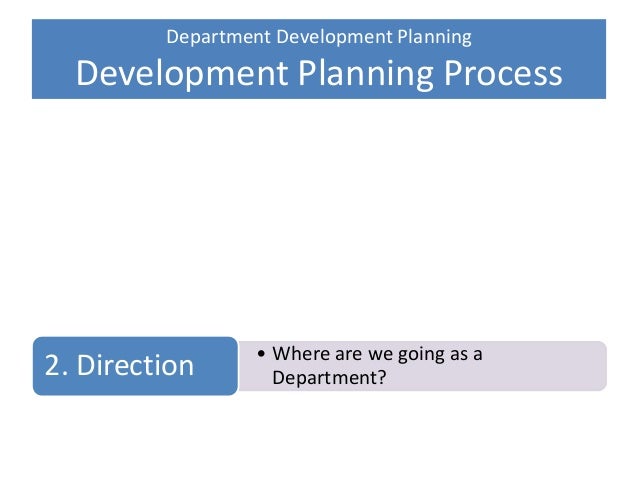 Department Development Planning

Development Planning Process

2. Direction

• Where are we going as a Department?